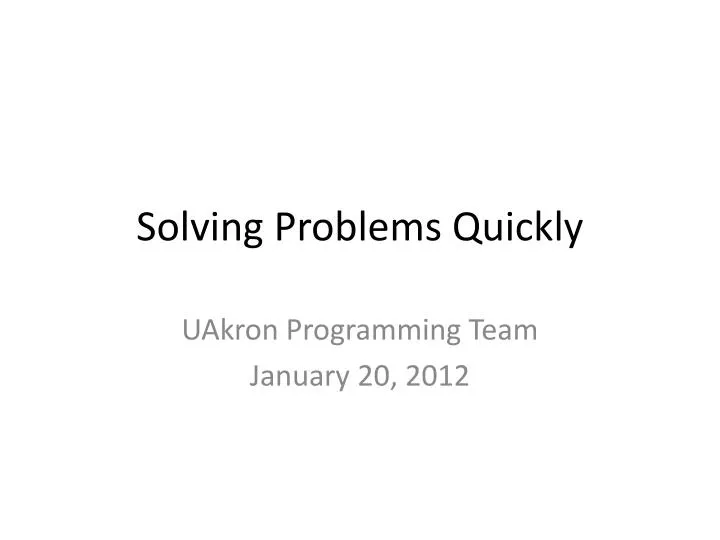 Solving Problems Quickly

UAkron Programming Team
January 20, 2012